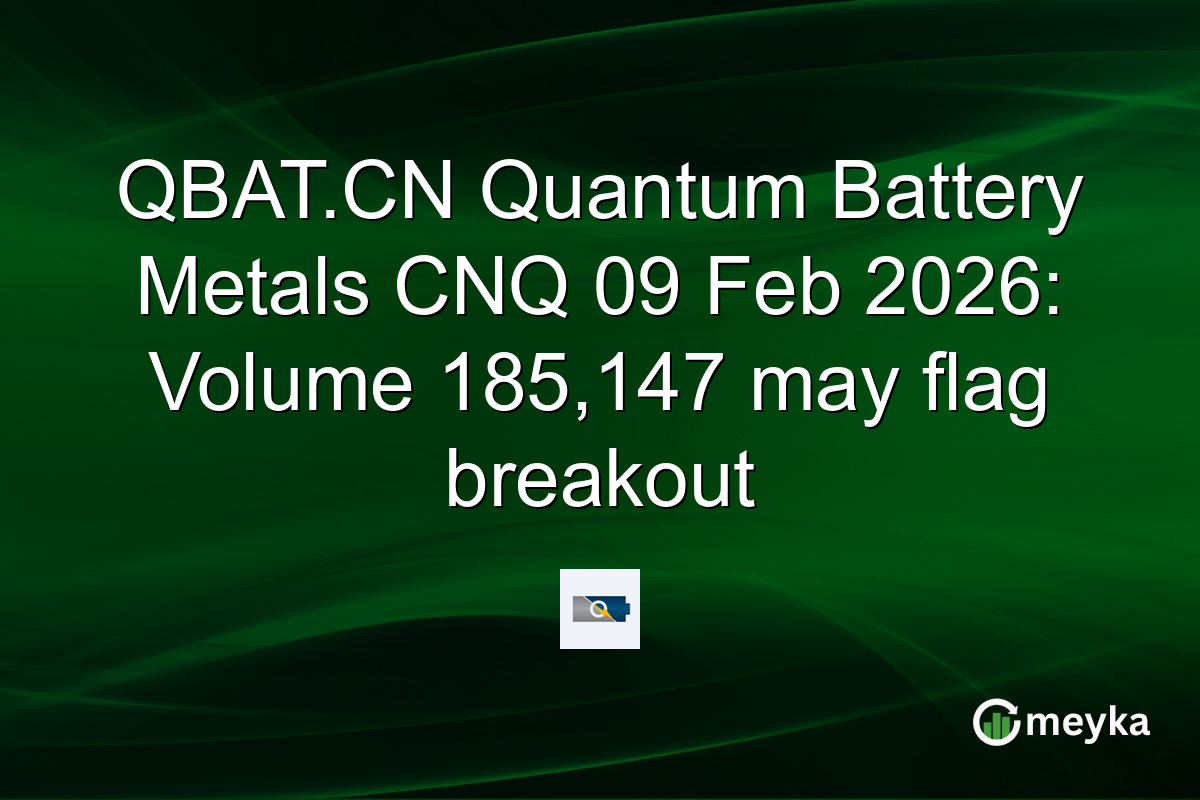 QBAT.CN Quantum Battery Metals CNQ 09 Feb 2026: Volume 185,147 may flag breakout

meyka